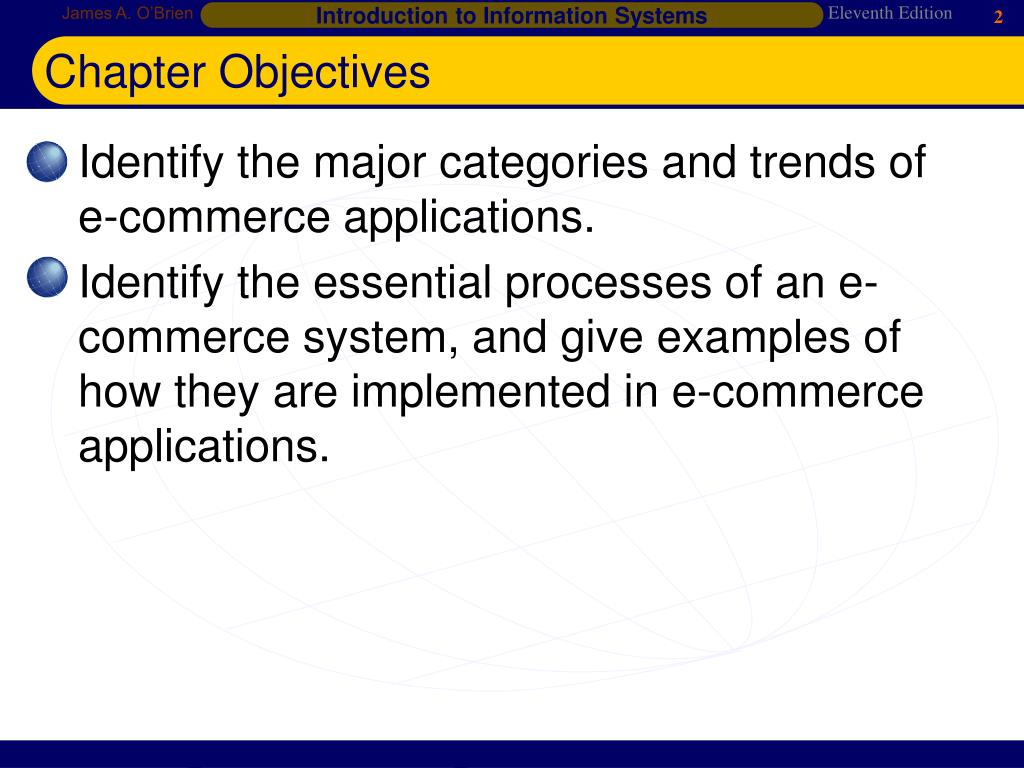 James A. O'Brien Introduction to Information Systems Eleventh Edition 2

Chapter Objectives

Identify the major categories and trends of e-commerce applications.

Identify the essential processes of an e-commerce system, and give examples of how they are implemented in e-commerce applications.